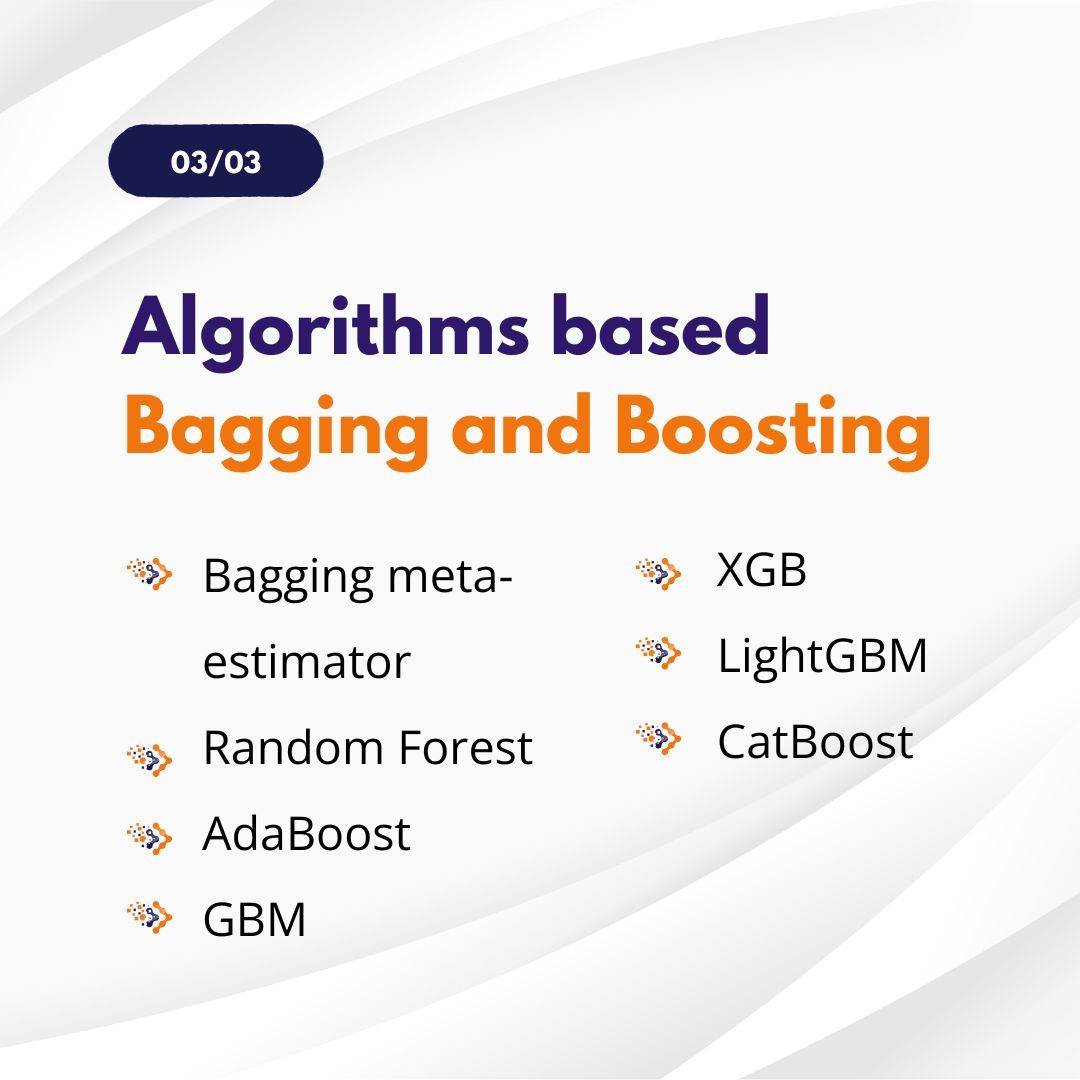 03/03

Algorithms based
Bagging and Boosting

Bagging meta-estimator

Random Forest

AdaBoost

GBM

XGB

LightGBM

CatBoost